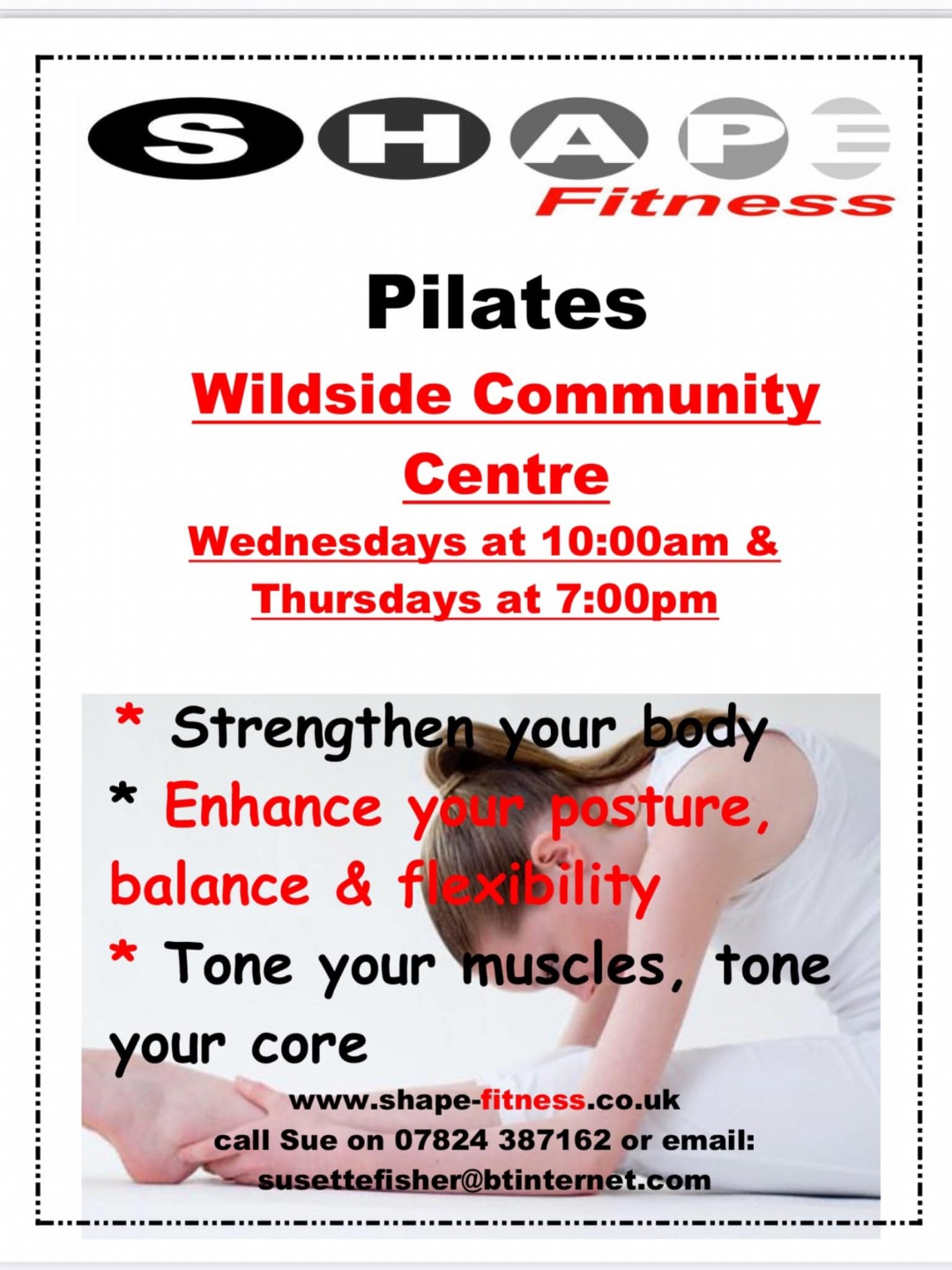 SHAPE
Fitness

Pilates

Wildside Community Centre

Wednesdays at 10:00am & Thursdays at 7:00pm

* Strengthen your body
* Enhance your posture, balance & flexibility
* Tone your muscles, tone your core

www.shape-fitness.co.uk
call Sue on 07824 387162 or email:
susettefisher@btinternet.com